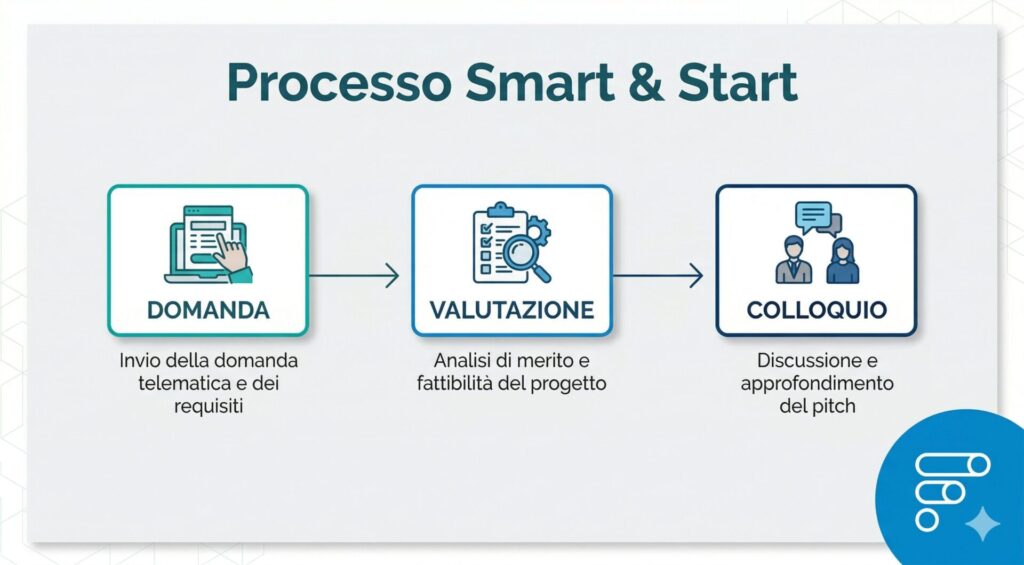 Processo Smart & Start

DOMANDA

Invio della domanda telematica e dei requisiti

VALUTAZIONE

Analisi di merito e fattibilità del progetto

COLLOQUIO

Discussione e approfondimento del pitch